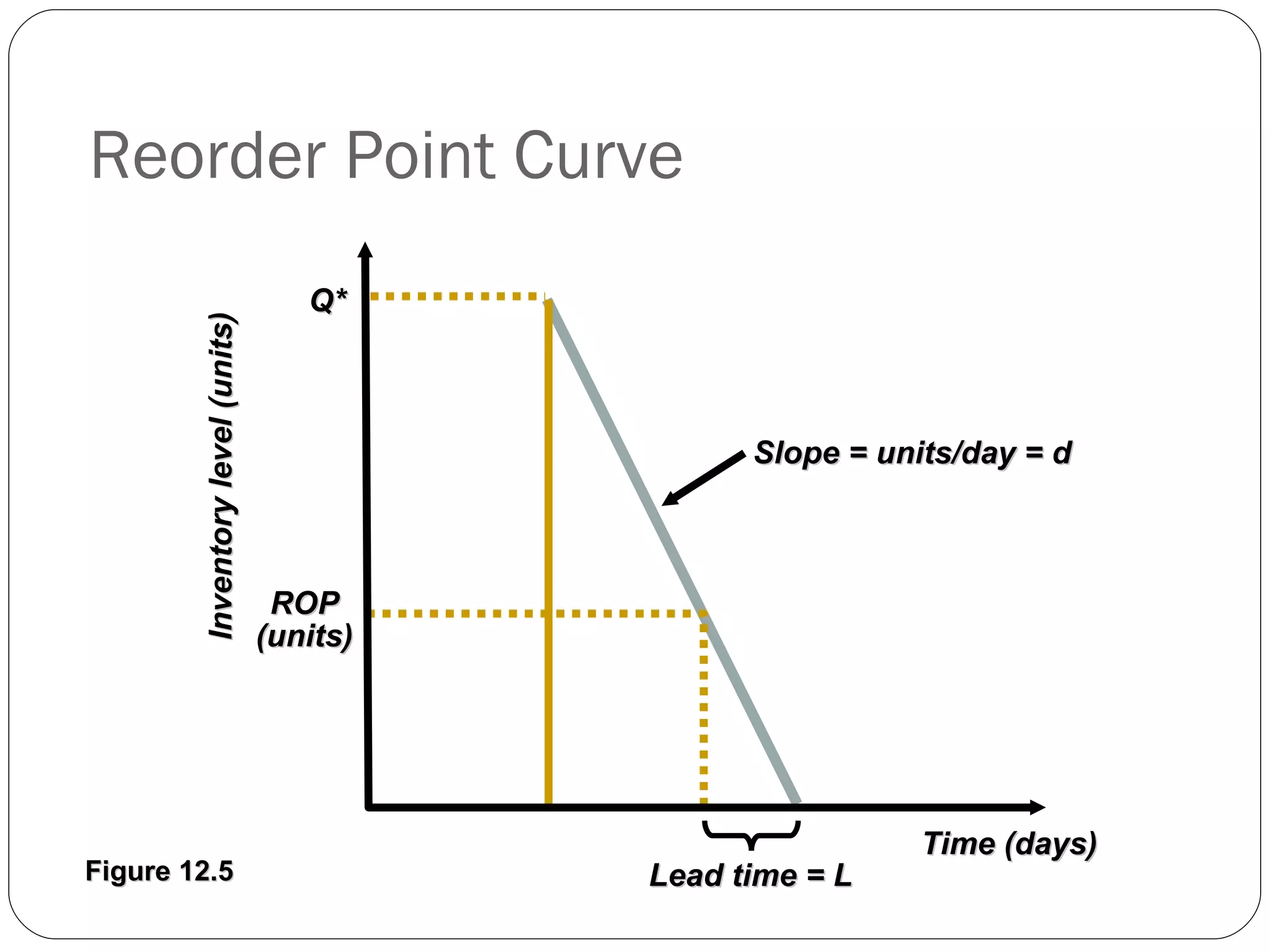 Reorder Point Curve

Inventory level (units)

Q*

ROP (units)

Slope = units/day = d

Time (days)

Lead time = L

Figure 12.5